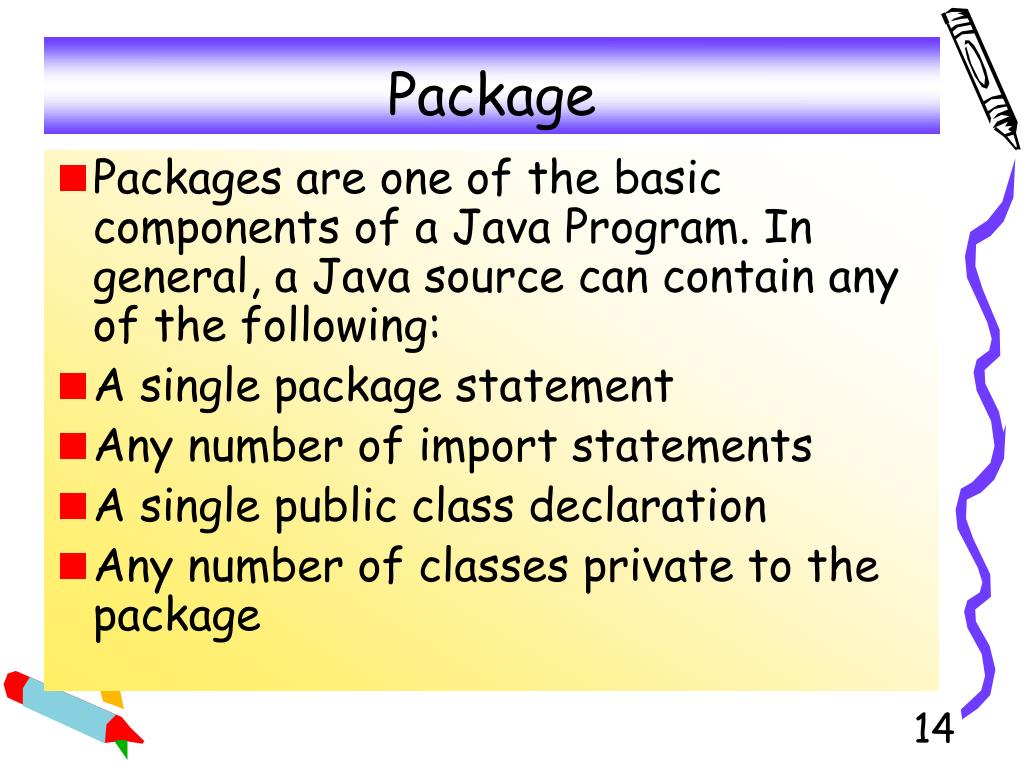 Package

■ Packages are one of the basic components of a Java Program. In general, a Java source can contain any of the following:

■ A single package statement

■ Any number of import statements

■ A single public class declaration

■ Any number of classes private to the package

14